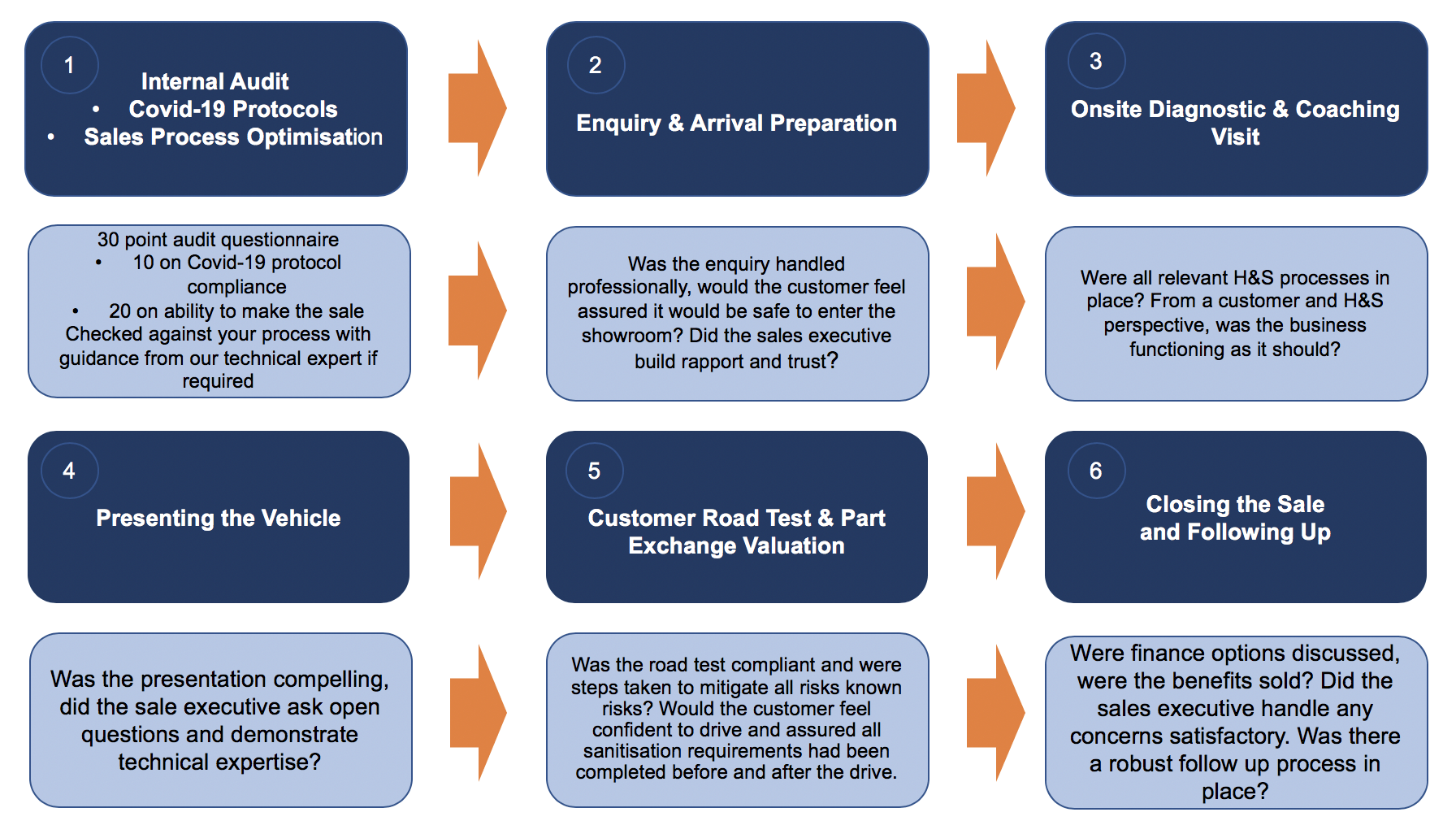 1
Internal Audit
• Covid-19 Protocols
• Sales Process Optimisation

2
Enquiry & Arrival Preparation

3
Onsite Diagnostic & Coaching Visit

30 point audit questionnaire
• 10 on Covid-19 protocol compliance
• 20 on ability to make the sale
Checked against your process with guidance from our technical expert if required

Was the enquiry handled professionally, would the customer feel assured it would be safe to enter the showroom? Did the sales executive build rapport and trust?

Were all relevant H&S processes in place? From a customer and H&S perspective, was the business functioning as it should?

4
Presenting the Vehicle

5
Customer Road Test & Part Exchange Valuation

6
Closing the Sale and Following Up

Was the presentation compelling, did the sale executive ask open questions and demonstrate technical expertise?

Was the road test compliant and were steps taken to mitigate all risks known risks? Would the customer feel confident to drive and assured all sanitisation requirements had been completed before and after the drive.

Were finance options discussed, were the benefits sold? Did the sales executive handle any concerns satisfactory. Was there a robust follow up process in place?